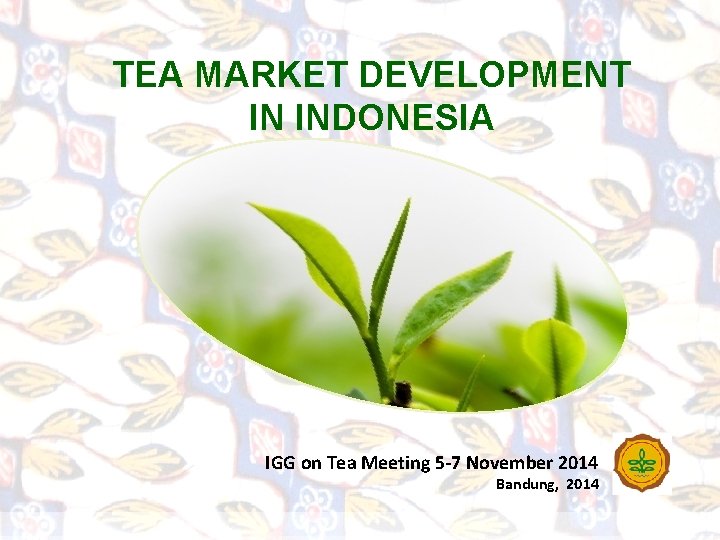 TEA MARKET DEVELOPMENT IN INDONESIA

IGG on Tea Meeting 5-7 November 2014
Bandung, 2014